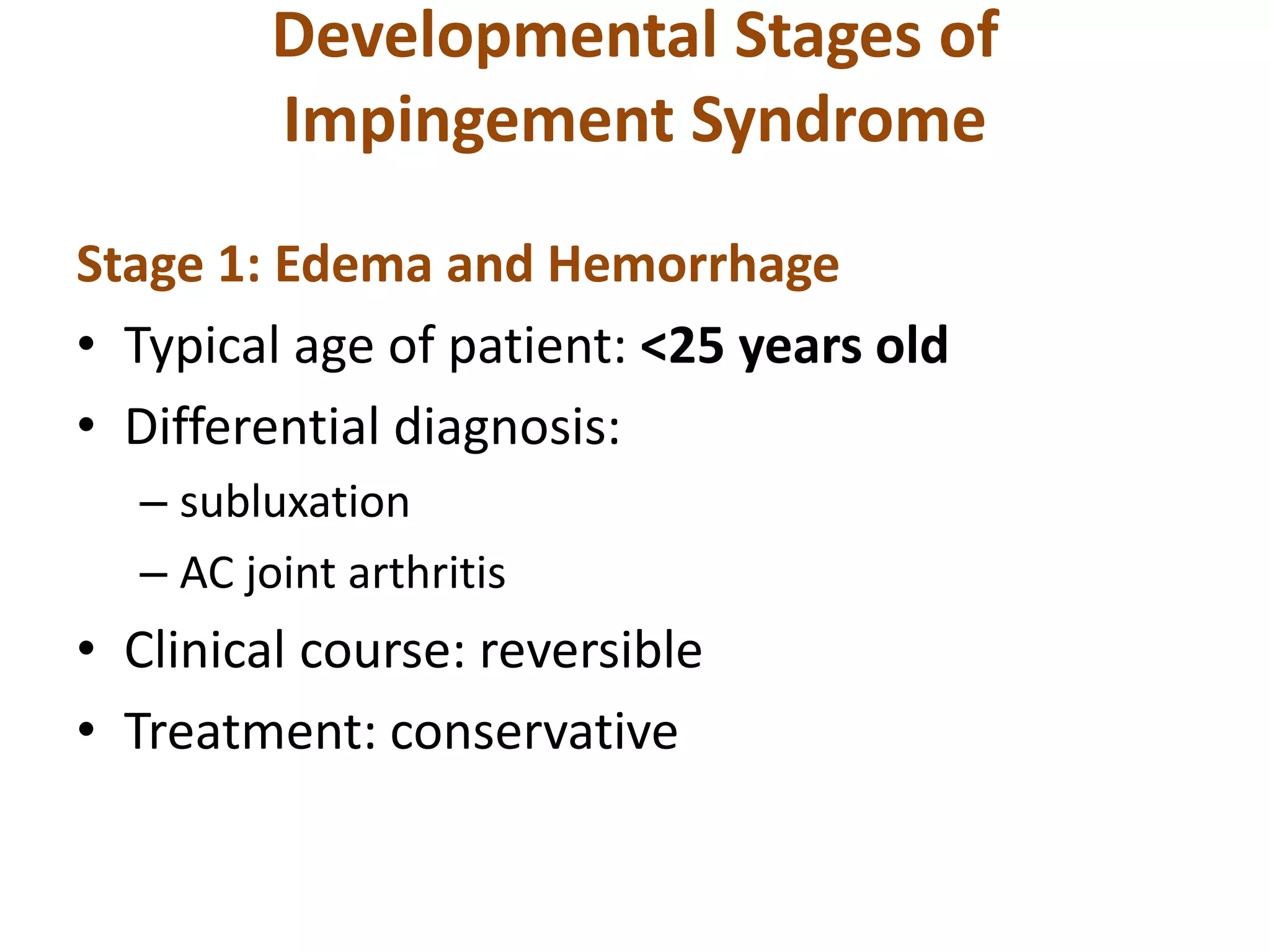 Developmental Stages of Impingement Syndrome

Stage 1: Edema and Hemorrhage

• Typical age of patient: <25 years old
• Differential diagnosis:
– subluxation
– AC joint arthritis
• Clinical course: reversible
• Treatment: conservative